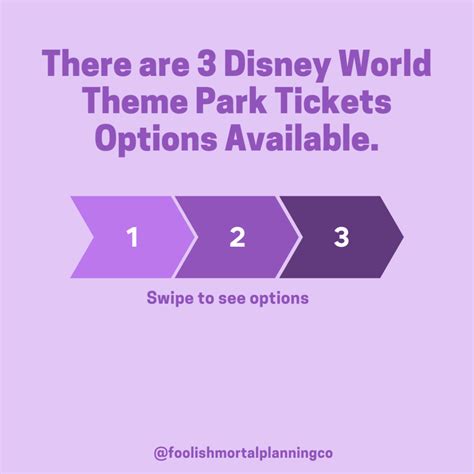 There are 3 Disney World Theme Park Tickets Options Available.

1

2

3

Swipe to see options

@foolishmortalplanningco